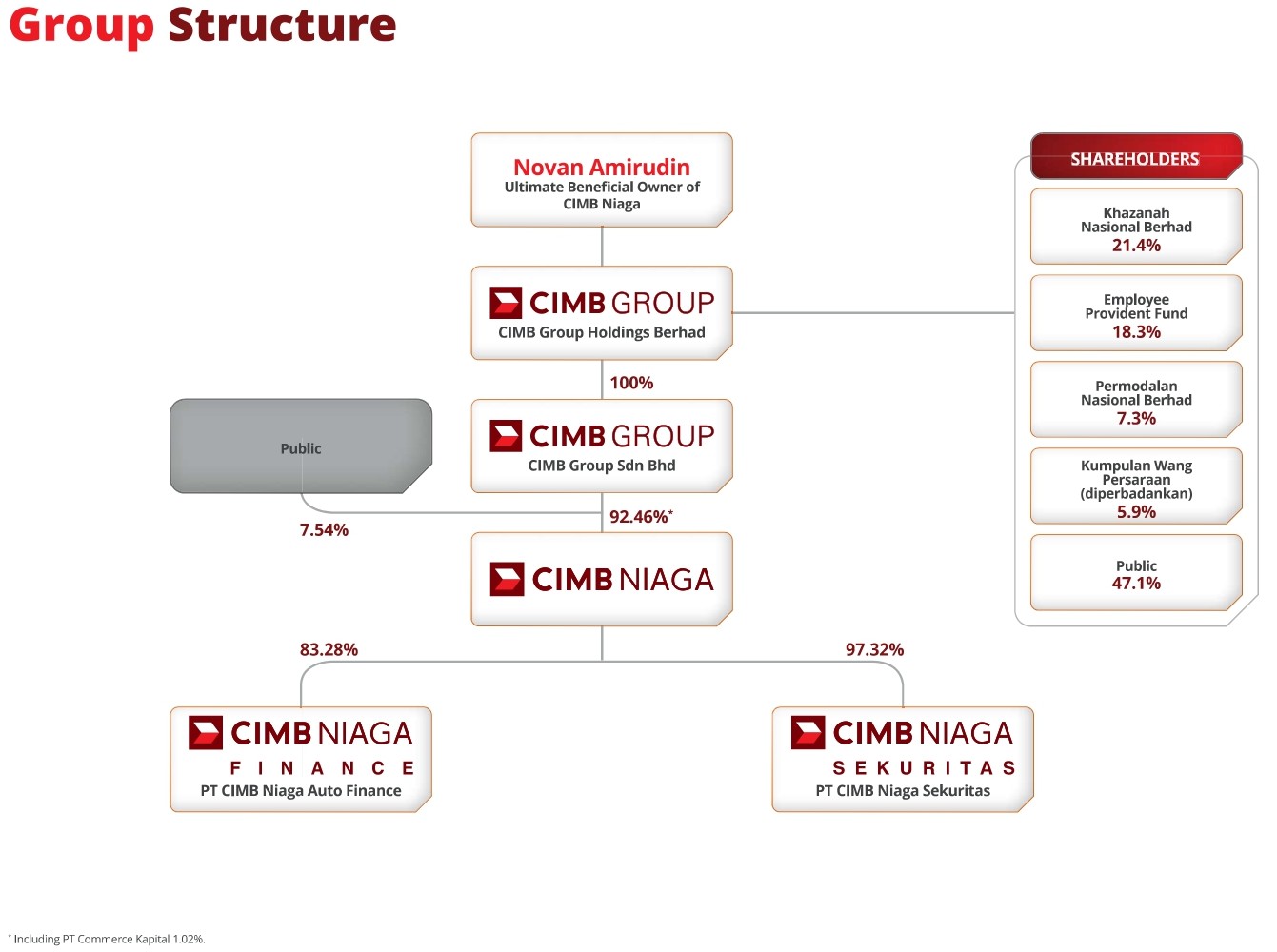 Group Structure

Novan Amirudin
Ultimate Beneficial Owner of CIMB Niaga

CIMB GROUP
CIMB Group Holdings Berhad

100%

CIMB GROUP
CIMB Group Sdn Bhd

Public

7.54%

92.46%*

CIMB NIAGA

83.28%

97.32%

CIMB NIAGA
FINANCE
PT CIMB Niaga Auto Finance

CIMB NIAGA
SEKURITAS
PT CIMB Niaga Sekuritas

SHAREHOLDERS

Khazanah Nasional Berhad
21.4%

Employee Provident Fund
18.3%

Permodalan Nasional Berhad
7.3%

Kumpulan Wang Persaraan (diperbadankan)
5.9%

Public
47.1%

* Including PT Commerce Kapital 1.02%.